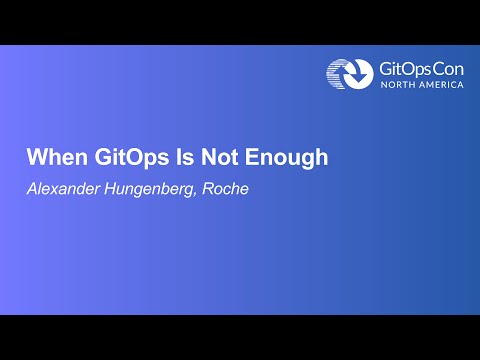 GitOpsCon
NORTH AMERICA

When GitOps Is Not Enough

Alexander Hungenberg, Roche